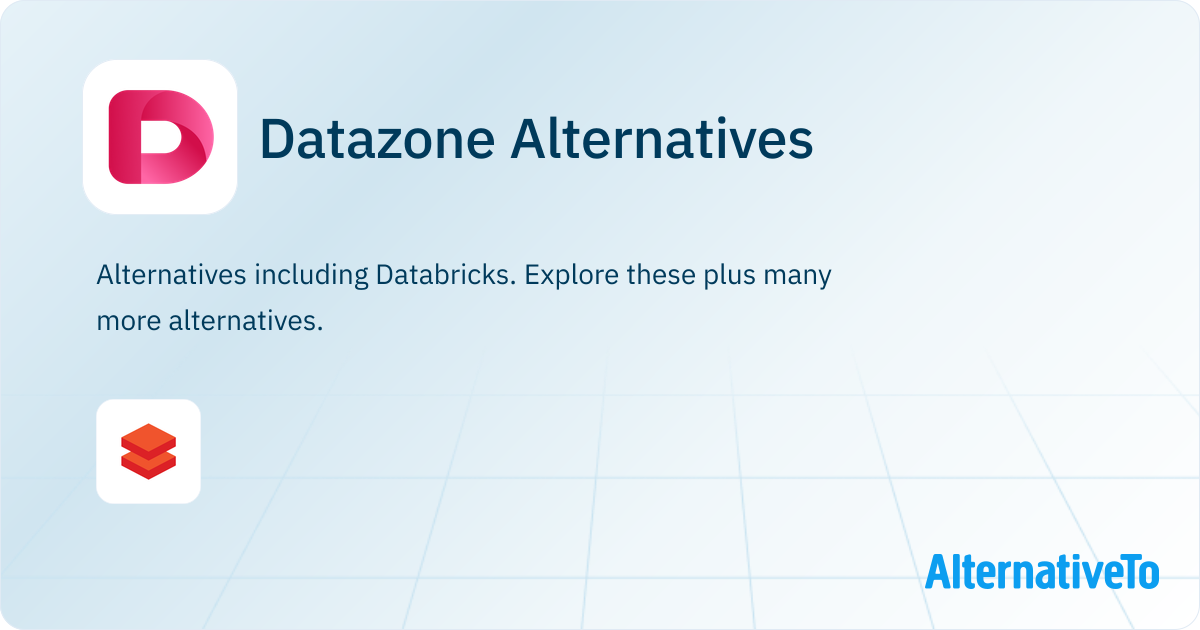 Datazone Alternatives

Alternatives including Databricks. Explore these plus many more alternatives.

AlternativeTo